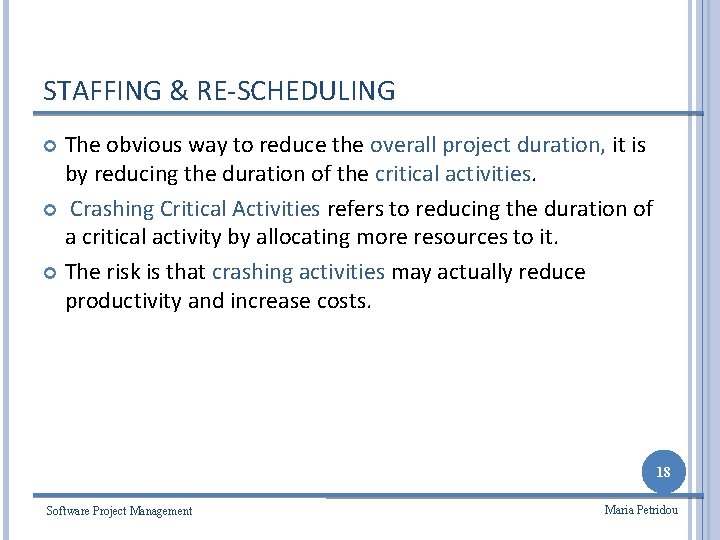 STAFFING & RE-SCHEDULING

The obvious way to reduce the overall project duration, it is by reducing the duration of the critical activities.

Crashing Critical Activities refers to reducing the duration of a critical activity by allocating more resources to it.

The risk is that crashing activities may actually reduce productivity and increase costs.

18

Software Project Management

Maria Petridou